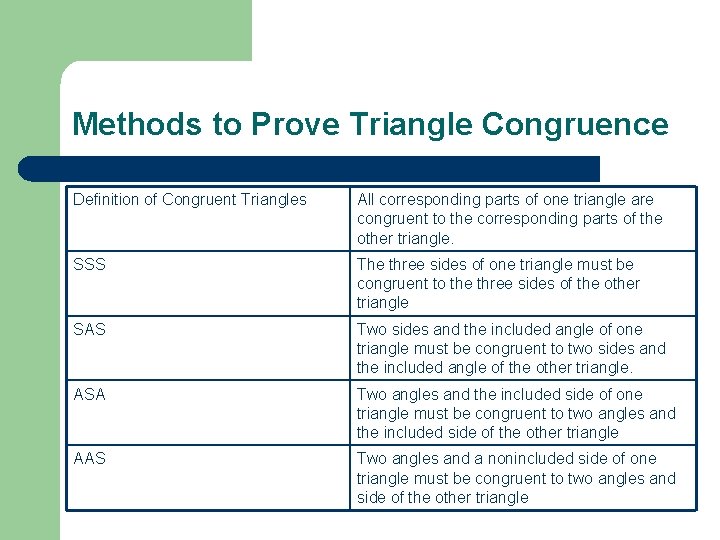 Methods to Prove Triangle Congruence

| Definition of Congruent Triangles | All corresponding parts of one triangle are congruent to the corresponding parts of the other triangle. |
|---|---|
| SSS | The three sides of one triangle must be congruent to the three sides of the other triangle |
| SAS | Two sides and the included angle of one triangle must be congruent to two sides and the included angle of the other triangle. |
| ASA | Two angles and the included side of one triangle must be congruent to two angles and the included side of the other triangle |
| AAS | Two angles and a nonincluded side of one triangle must be congruent to two angles and side of the other triangle |